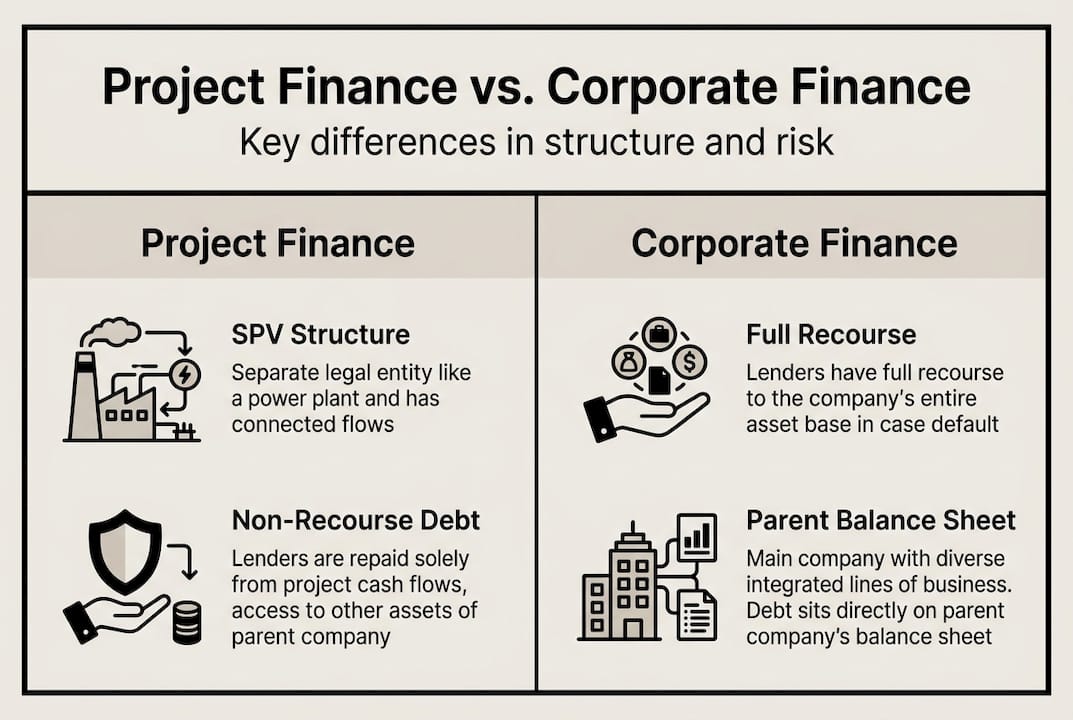 Project Finance vs. Corporate Finance

Key differences in structure and risk

Project Finance

SPV Structure

Separate legal entity like a power plant and has connected flows

Non-Recourse Debt

Lenders are repaid solely from project cash flows, access to other assets of parent company

Corporate Finance

Full Recourse

Lenders have full recourse to the company's entire asset base in case default

Parent Balance Sheet

Main company with diverse integrated lines of business. Debt sits directly on parent company's balance sheet